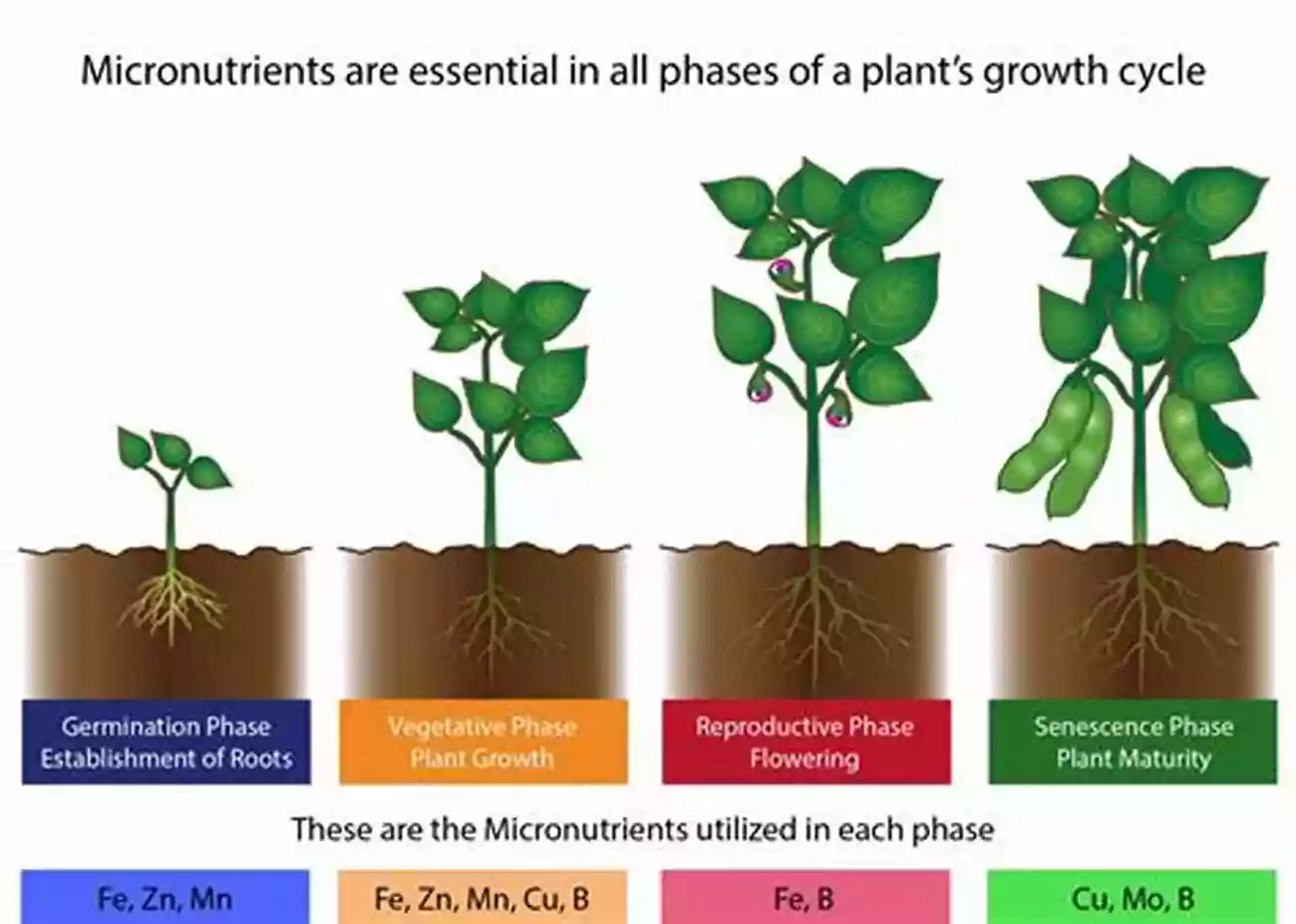 Micronutrients are essential in all phases of a plant's growth cycle

Germination Phase
Establishment of Roots

Vegetative Phase
Plant Growth

Reproductive Phase
Flowering

Senescence Phase
Plant Maturity

These are the Micronutrients utilized in each phase

Fe, Zn, Mn

Fe, Zn, Mn, Cu, B

Fe, B

Cu, Mo, B